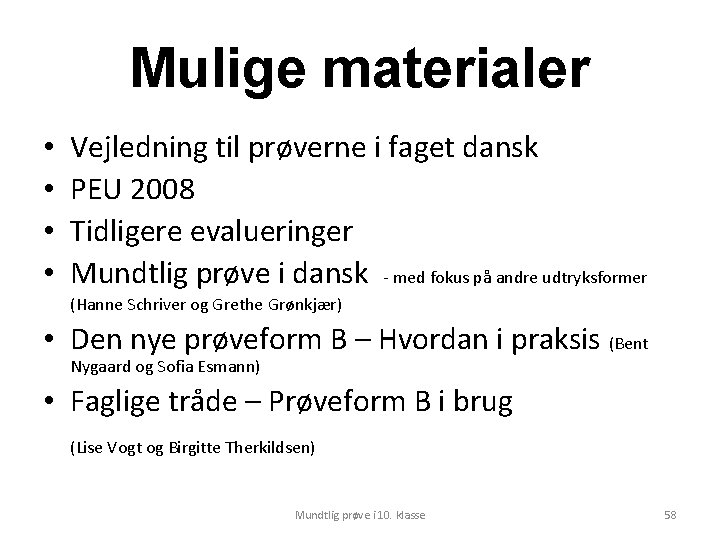 Mulige materialer

• Vejledning til prøverne i faget dansk
• PEU 2008
• Tidligere evalueringer
• Mundtlig prøve i dansk - med fokus på andre udtryksformer (Hanne Schriver og Grethe Grønkjær)
• Den nye prøveform B – Hvordan i praksis (Bent Nygaard og Sofia Esmann)
• Faglige tråde – Prøveform B i brug

(Lise Vogt og Birgitte Therkildsen)

Mundtlig prøve i10. klasse

58